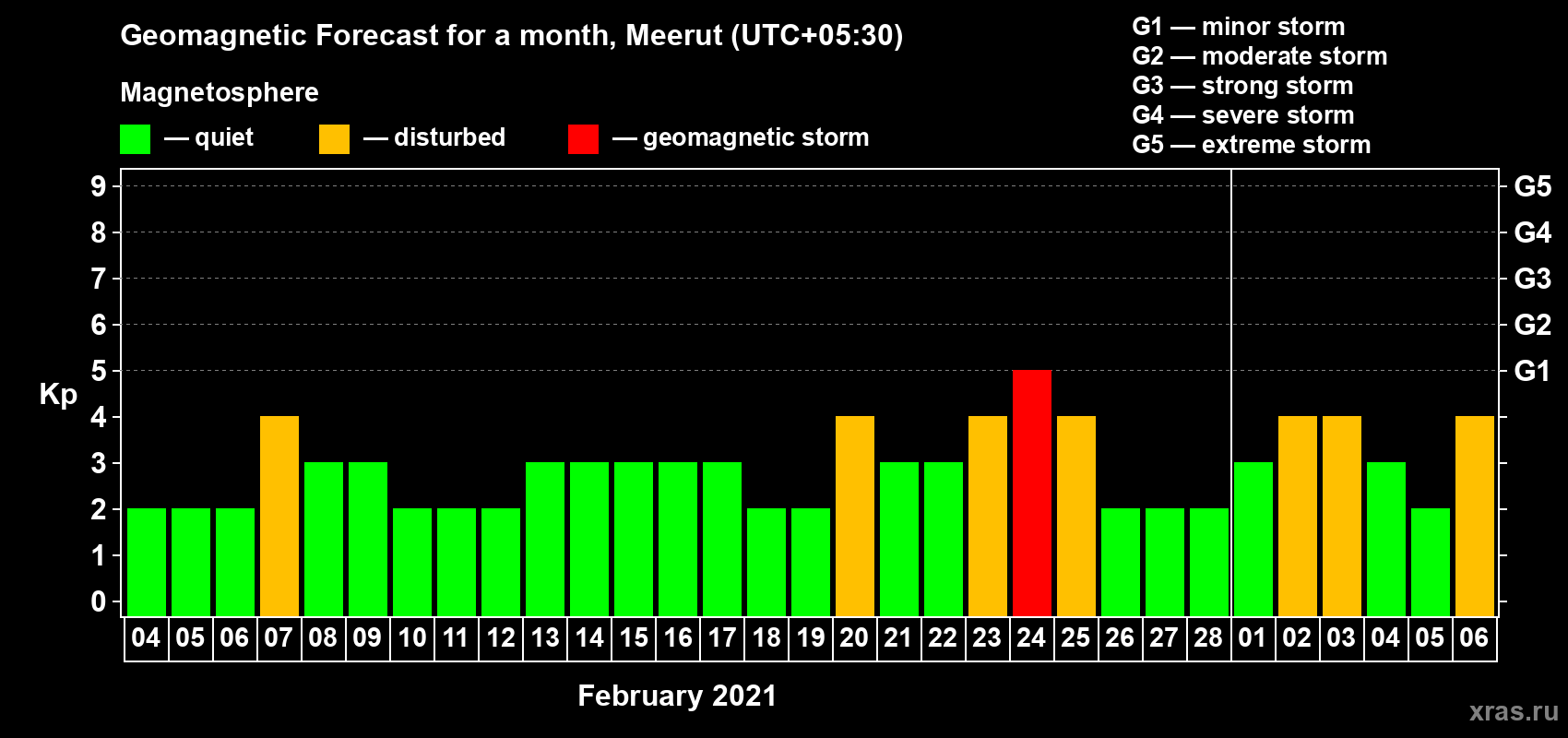 Geomagnetic Forecast for a month, Meerut (UTC+05:30)

Magnetosphere

— quiet — disturbed — geomagnetic storm

G1 — minor storm
G2 — moderate storm
G3 — strong storm
G4 — severe storm
G5 — extreme storm

Kp

9
8
7
6
5
4
3
2
1
0

G5
G4
G3
G2
G1

04 05 06 07 08 09 10 11 12 13 14 15 16 17 18 19 20 21 22 23 24 25 26 27 28 01 02 03 04 05 06

February 2021

xras.ru